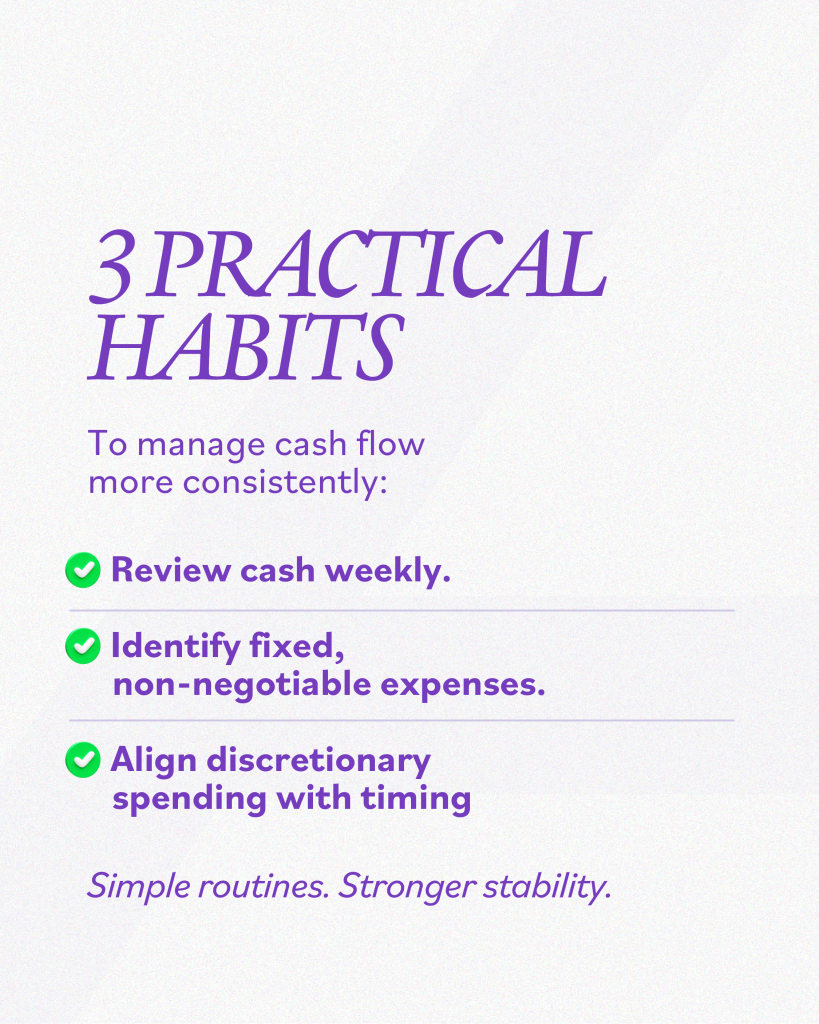 3 PRACTICAL HABITS

To manage cash flow more consistently:

Review cash weekly.

Identify fixed, non-negotiable expenses.

Align discretionary spending with timing

Simple routines. Stronger stability.